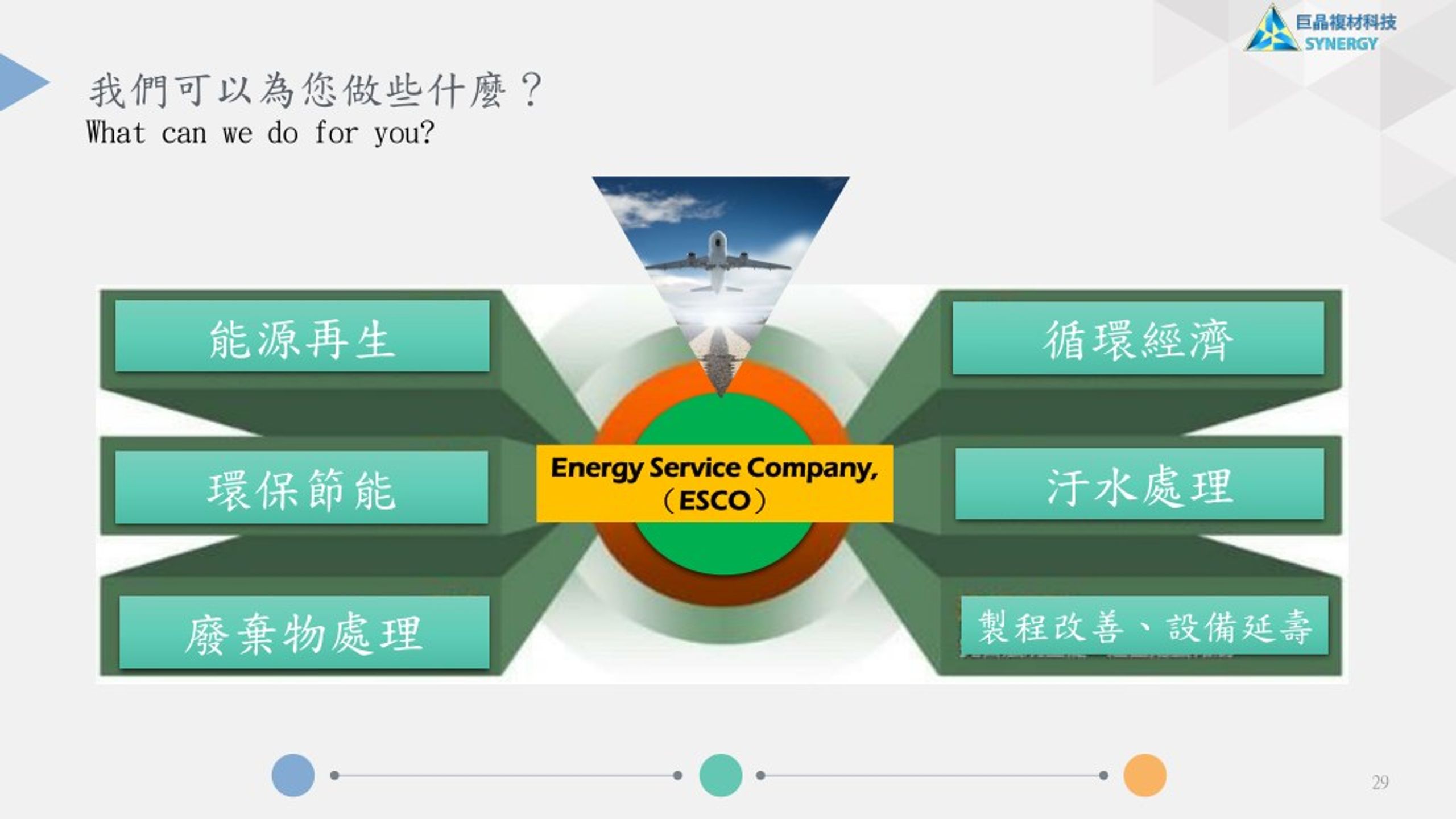 巨晶複材科技
SYNERGY

我們可以為您做些什麼？
What can we do for you?

能源再生

環保節能

廢棄物處理

Energy Service Company,
（ESCO）

循環經濟

汙水處理

製程改善、設備延壽

29